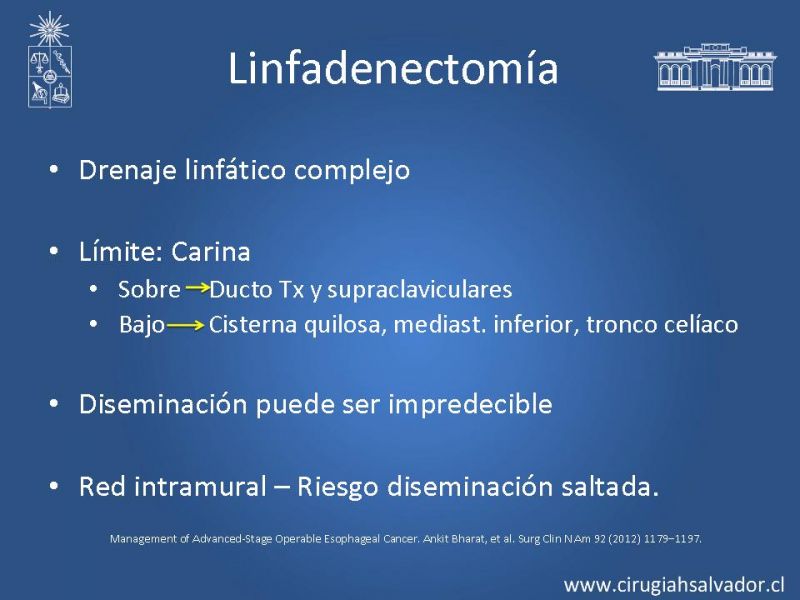 Linfadenectomía

• Drenaje linfático complejo

• Límite: Carina
  • Sobre → Ducto Tx y supraclaviculares
  • Bajo → Cisterna quilosa, mediast. inferior, tronco celíaco

• Diseminación puede ser impredecible

• Red intramural – Riesgo diseminación saltada.

Management of Advanced-Stage Operable Esophageal Cancer. Ankit Bharat, et al. Surg Clin N Am 92 (2012) 1179–1197.

www.cirugiahsalvador.cl